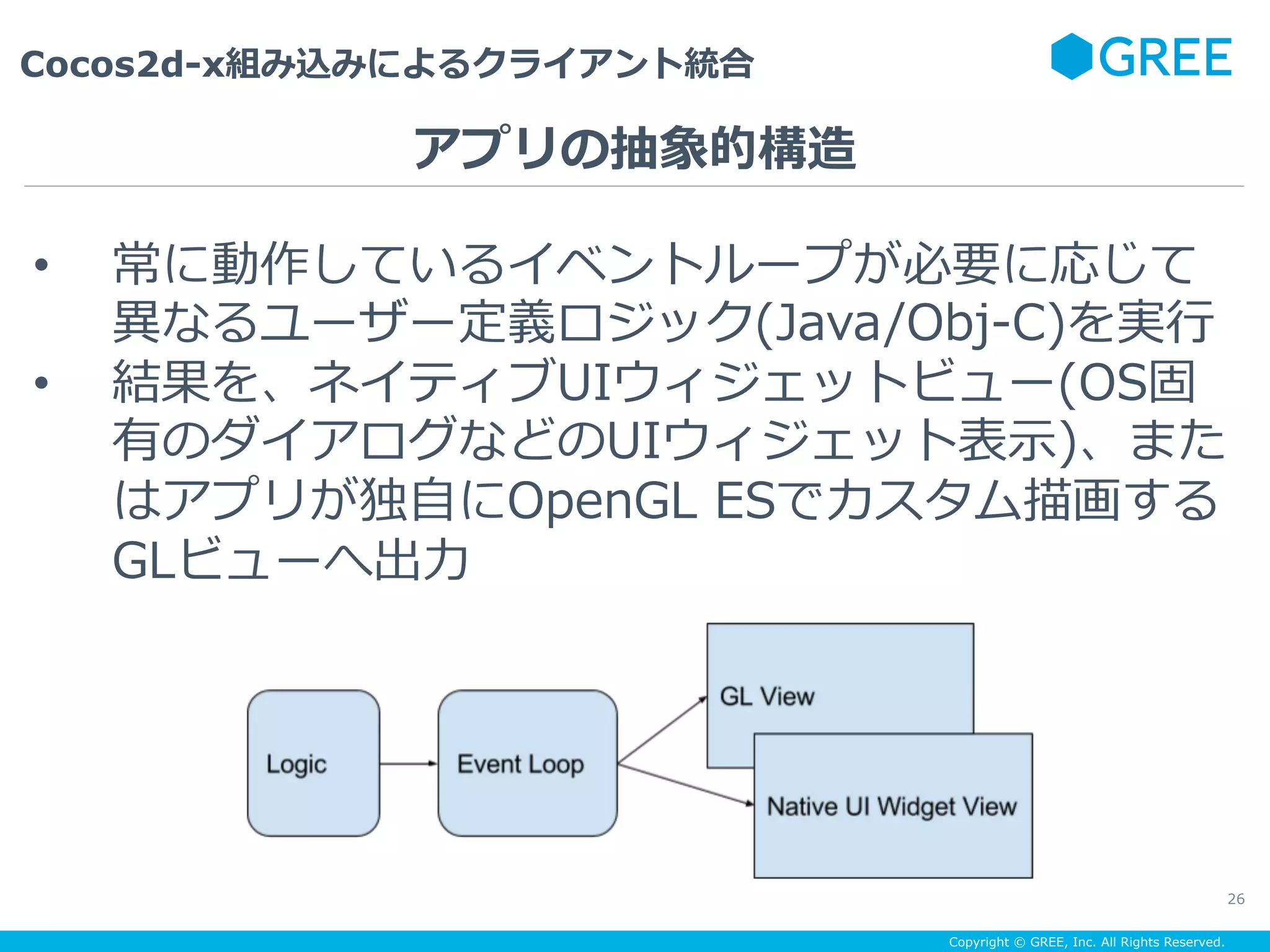 Cocos2d-x組み込みによるクライアント統合

GREE

アプリの抽象的構造

• 常に動作しているイベントループが必要に応じて異なるユーザー定義ロジック(Java/Obj-C)を実行

• 結果を、ネイティブUIウィジェットビュー(OS固有のダイアログなどのUIウィジェット表示)、またはアプリが独自にOpenGL ESでカスタム描画するGLビューへ出力

Logic

Event Loop

GL View

Native UI Widget View

26

Copyright © GREE, Inc. All Rights Reserved.